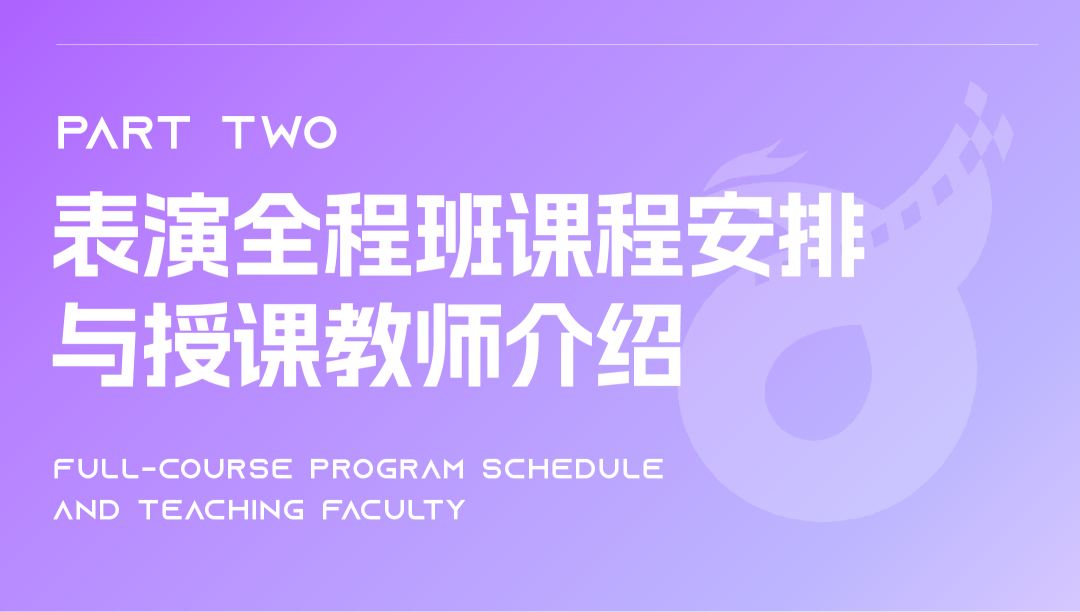 PART TWO

表演全程班课程安排与授课教师介绍

FULL-COURSE PROGRAM SCHEDULE AND TEACHING FACULTY